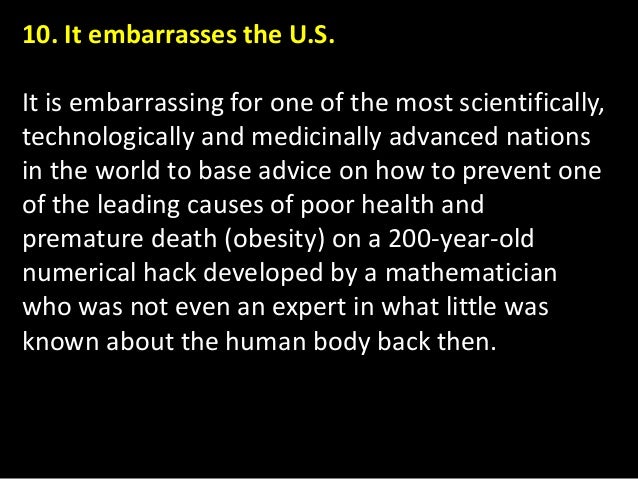 10. It embarrasses the U.S.

It is embarrassing for one of the most scientifically, technologically and medicinally advanced nations in the world to base advice on how to prevent one of the leading causes of poor health and premature death (obesity) on a 200-year-old numerical hack developed by a mathematician who was not even an expert in what little was known about the human body back then.